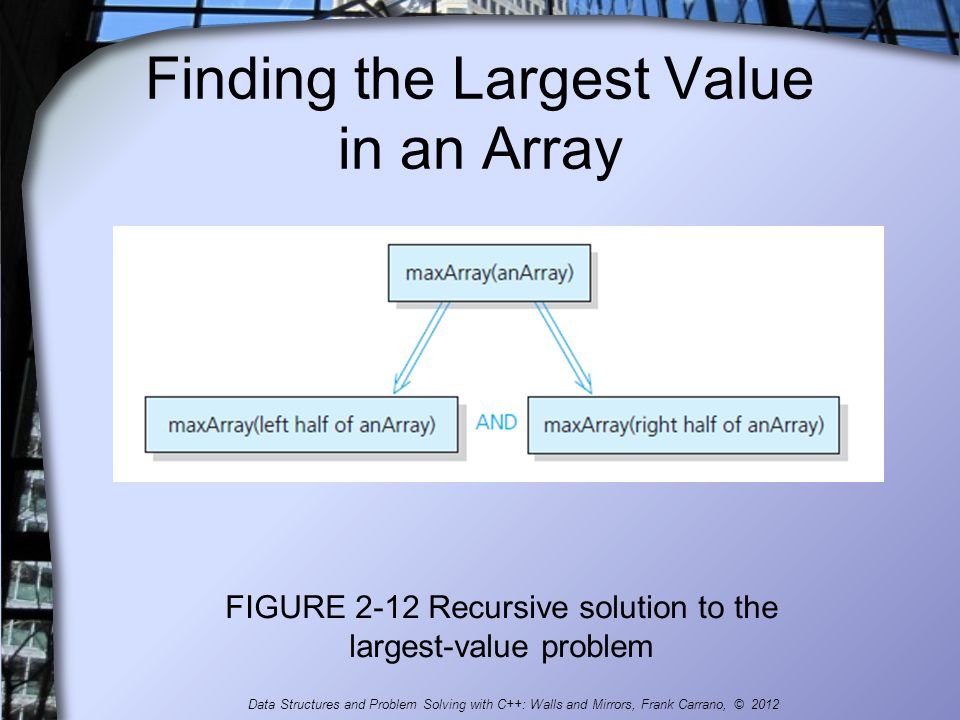 Finding the Largest Value in an Array

maxArray(anArray)

maxArray(left half of anArray)

AND

maxArray(right half of anArray)

FIGURE 2-12 Recursive solution to the largest-value problem

Data Structures and Problem Solving with C++: Walls and Mirrors, Frank Carrano, © 2012